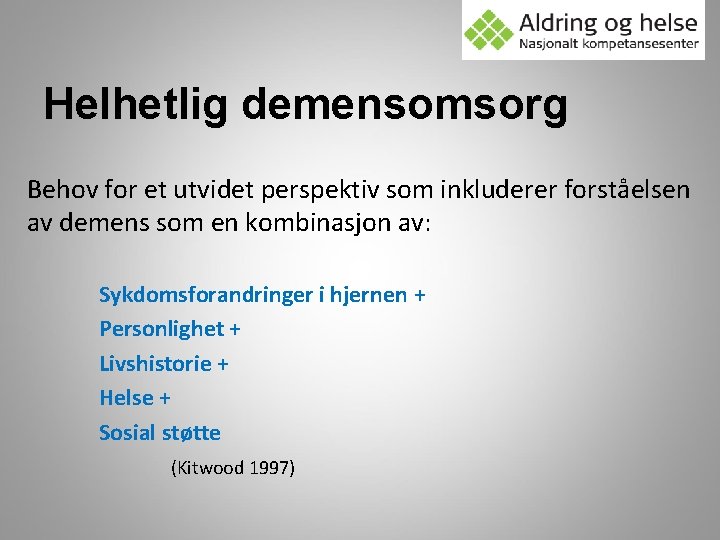 Aldring og helse
Nasjonalt kompetansesenter

Helhetlig demensomsorg

Behov for et utvidet perspektiv som inkluderer forståelsen av demens som en kombinasjon av:

Sykdomsforandringer i hjernen +
Personlighet +
Livshistorie +
Helse +
Sosial støtte

(Kitwood 1997)